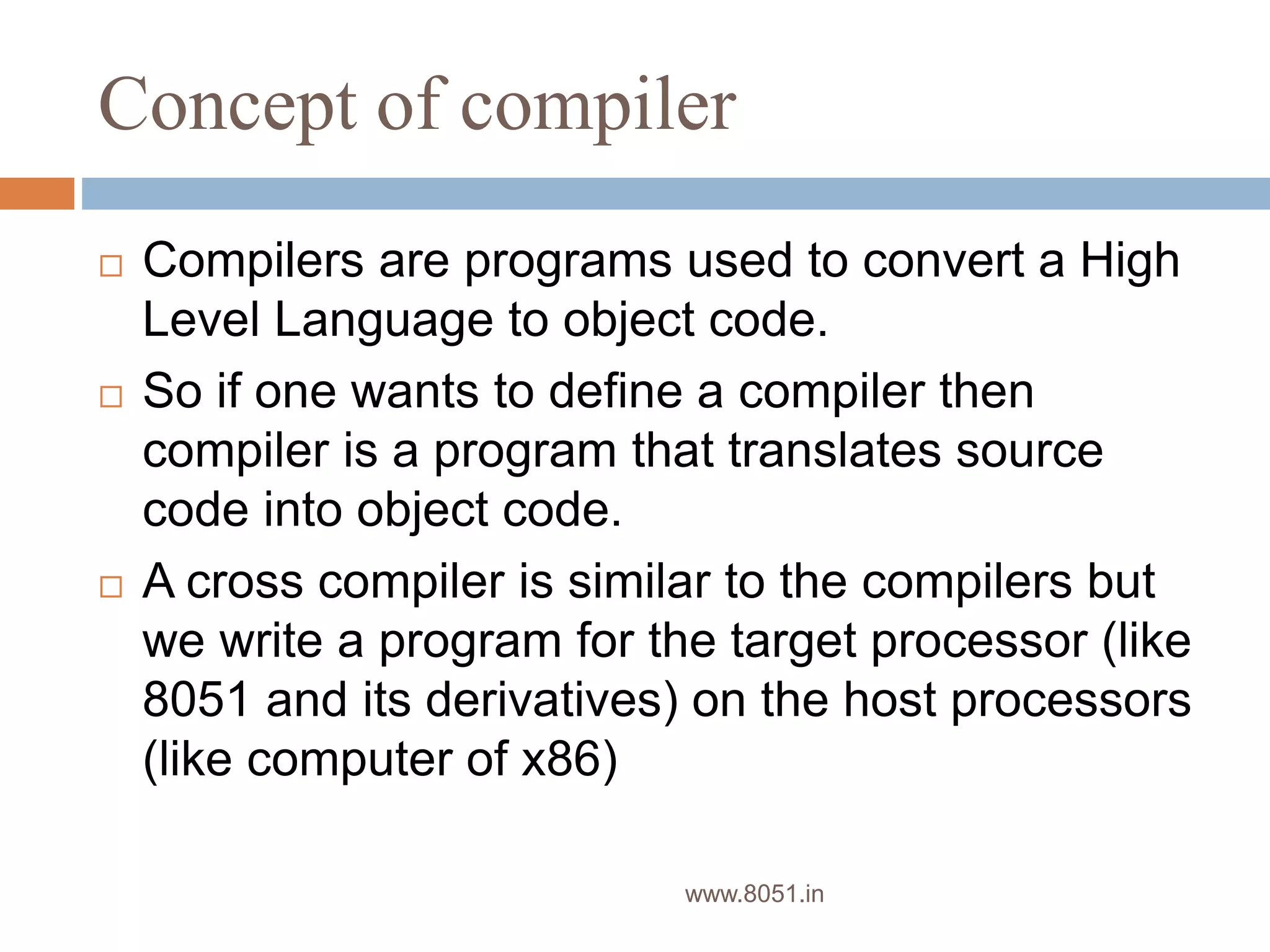 Concept of compiler

□ Compilers are programs used to convert a High Level Language to object code.

□ So if one wants to define a compiler then compiler is a program that translates source code into object code.

□ A cross compiler is similar to the compilers but we write a program for the target processor (like 8051 and its derivatives) on the host processors (like computer of x86)

www.8051.in